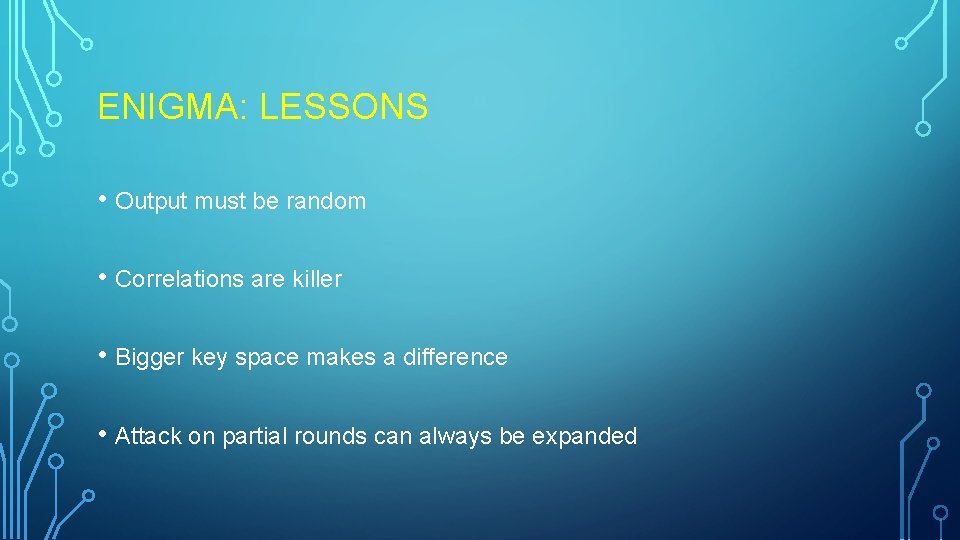 ENIGMA: LESSONS

• Output must be random

• Correlations are killer

• Bigger key space makes a difference

• Attack on partial rounds can always be expanded